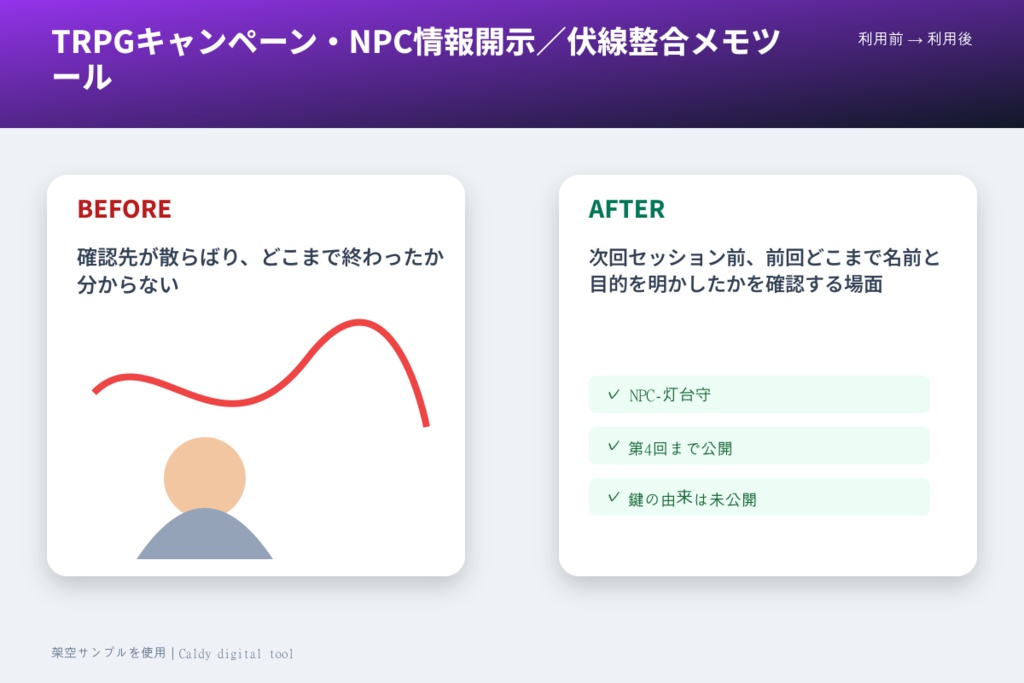 TRPGキャンペーン・NPC情報開示／伏線整合メモツール

利用前 → 利用後

BEFORE

確認先が散らばり、どこまで終わったか分からない

AFTER

次回セッション前、前回どこまで名前と目的を明かしたかを確認する場面

✓ NPC-灯台守

✓ 第4回まで公開

✓ 鍵の由来は未公開

架空サンプルを使用 | Caldy digital tool